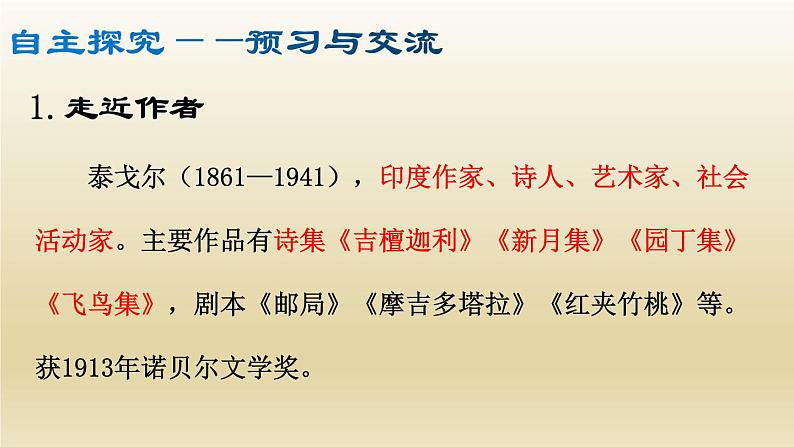 自主探究——预习与交流

1. 走近作者

泰戈尔（1861—1941），印度作家、诗人、艺术家、社会活动家。主要作品有诗集《吉檀迦利》《新月集》《园丁集》《飞鸟集》，剧本《邮局》《摩吉多塔拉》《红夹竹桃》等。获1913年诺贝尔文学奖。